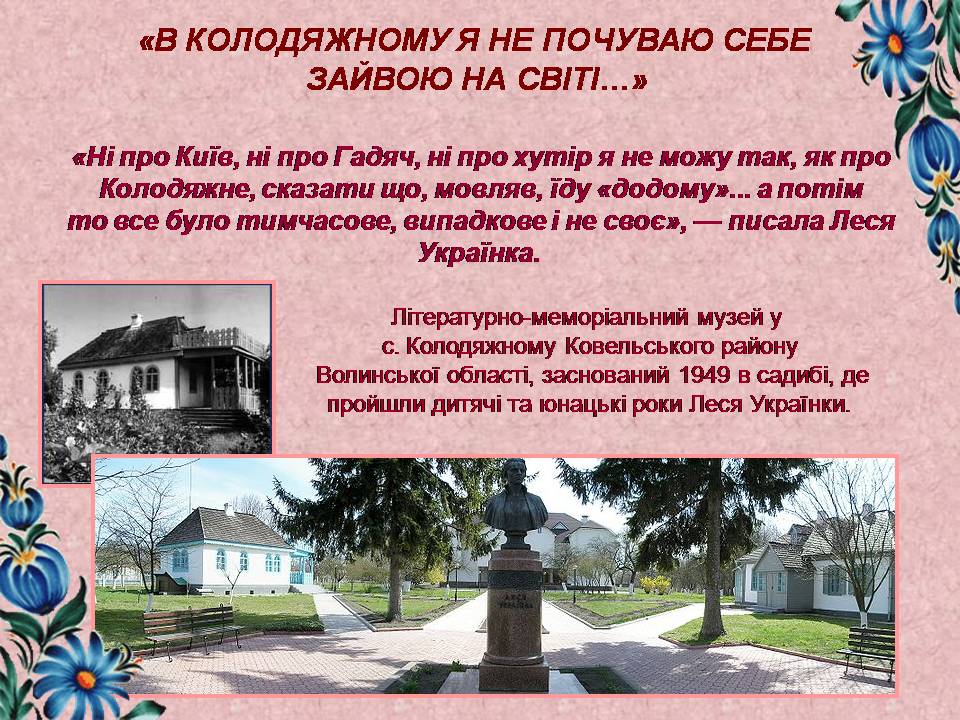 «В КОЛОДЯЖНОМУ Я НЕ ПОЧУВАЮ СЕБЕ ЗАЙВОЮ НА СВІТІ…»

«Ні про Київ, ні про Гадяч, ні про хутір я не можу так, як про Колодяжне, сказати що, мовляв, їду «додому»... а потім то все було тимчасове, випадкове і не своє», — писала Леся Українка.

Літературно-меморіальний музей у с. Колодяжному Ковельського району Волинської області, заснований 1949 в садибі, де пройшли дитячі та юнацькі роки Леся Українки.

ЛЕСЯ УКРАЇНКА